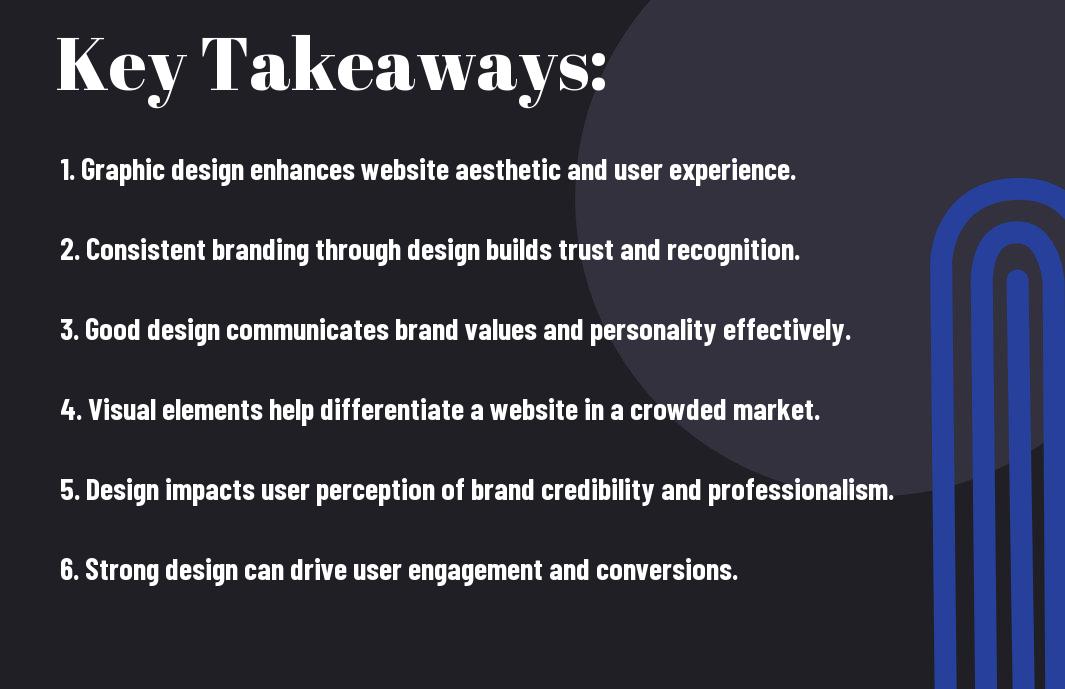 Key Takeaways:

1. Graphic design enhances website aesthetic and user experience.

2. Consistent branding through design builds trust and recognition.

3. Good design communicates brand values and personality effectively.

4. Visual elements help differentiate a website in a crowded market.

5. Design impacts user perception of brand credibility and professionalism.

6. Strong design can drive user engagement and conversions.